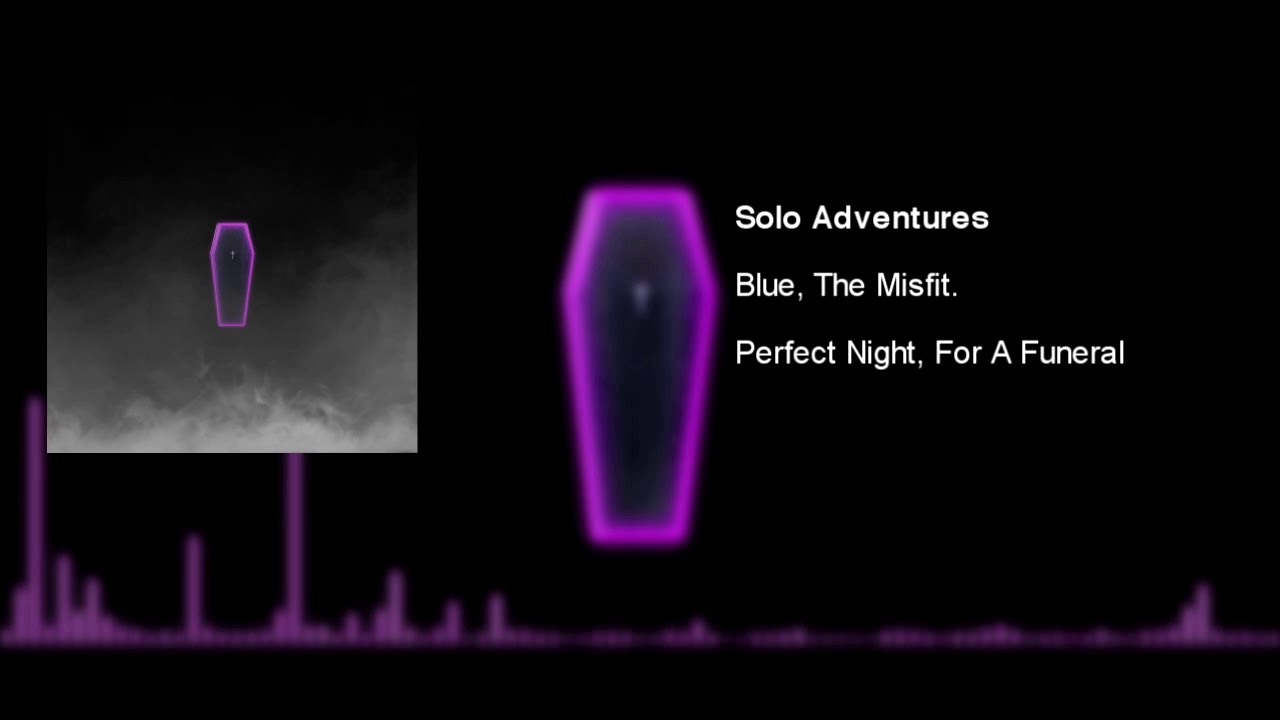 Solo Adventures

Blue, The Misfit.

Perfect Night, For A Funeral